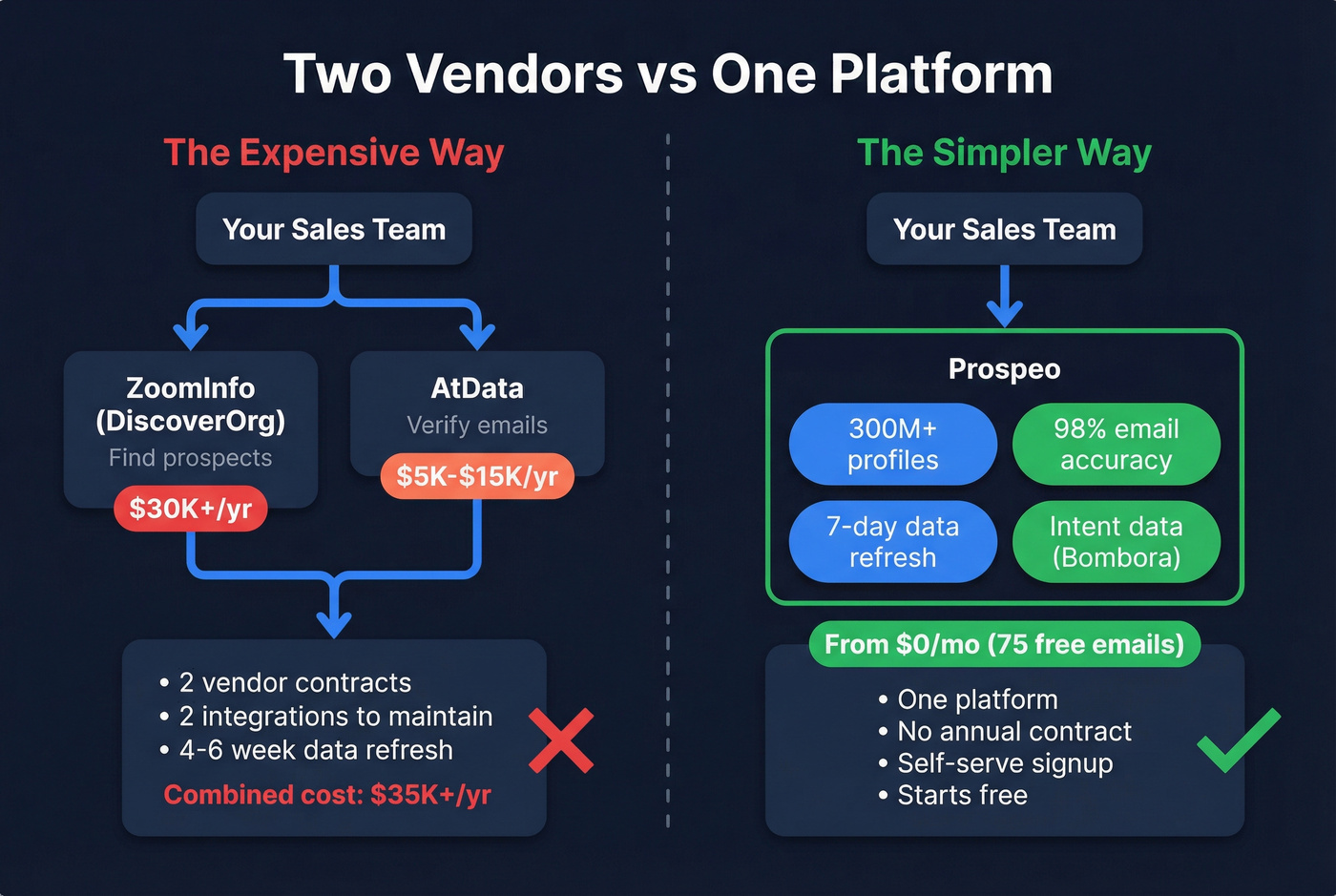 Two Vendors vs One Platform

The Expensive Way

Your Sales Team

ZoomInfo (DiscoverOrg)
Find prospects
$30K+/yr

AtData
Verify emails
$5K-$15K/yr

• 2 vendor contracts
• 2 integrations to maintain
• 4-6 week data refresh

Combined cost: $35K+/yr

The Simpler Way

Your Sales Team

Prospeo

300M+ profiles

98% email accuracy

7-day data refresh

Intent data (Bombora)

From $0/mo (75 free emails)

• One platform
• No annual contract
• Self-serve signup
• Starts free